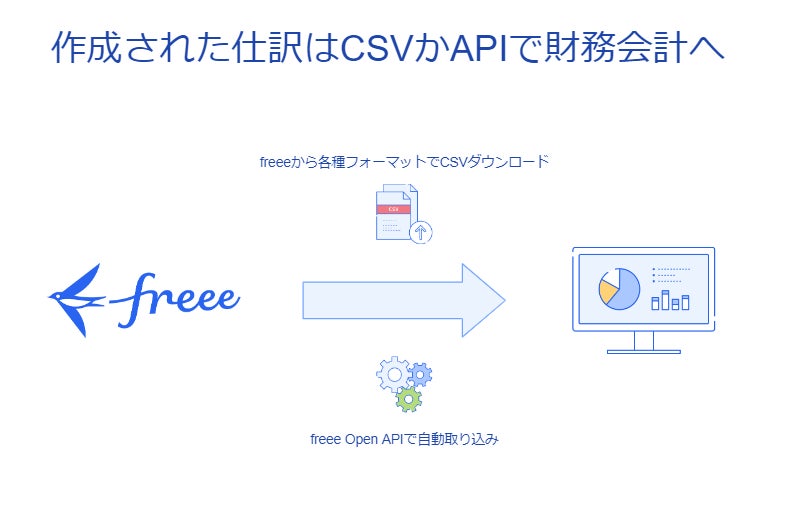 作成された仕訳はCSVかAPIで財務会計へ

freeeから各種フォーマットでCSVダウンロード

CSV

freee

freee Open APIで自動取り込み